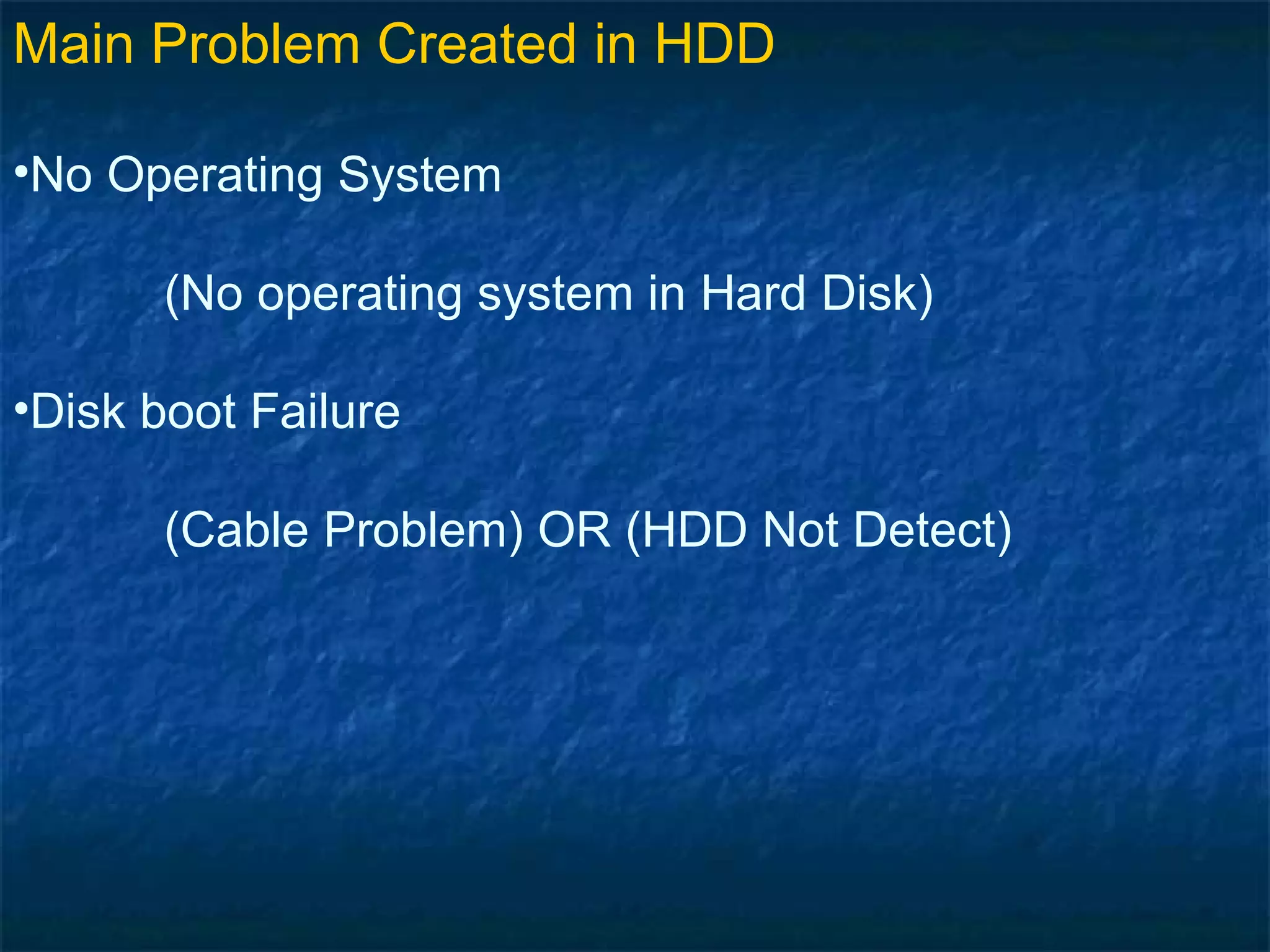 Main Problem Created in HDD

•No Operating System

(No operating system in Hard Disk)

•Disk boot Failure

(Cable Problem) OR (HDD Not Detect)